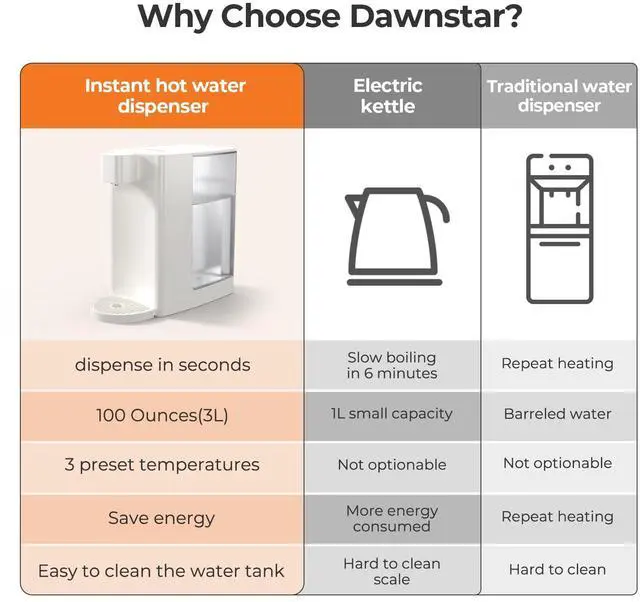 Why Choose Dawnstar?

| Instant hot water dispenser | Electric kettle | Traditional water dispenser |
|---|---|---|
| dispense in seconds | Slow boiling in 6 minutes | Repeat heating |
| 100 Ounces(3L) | 1L small capacity | Barreled water |
| 3 preset temperatures | Not optionable | Not optionable |
| Save energy | More energy consumed | Repeat heating |
| Easy to clean the water tank | Hard to clean scale | Hard to clean |